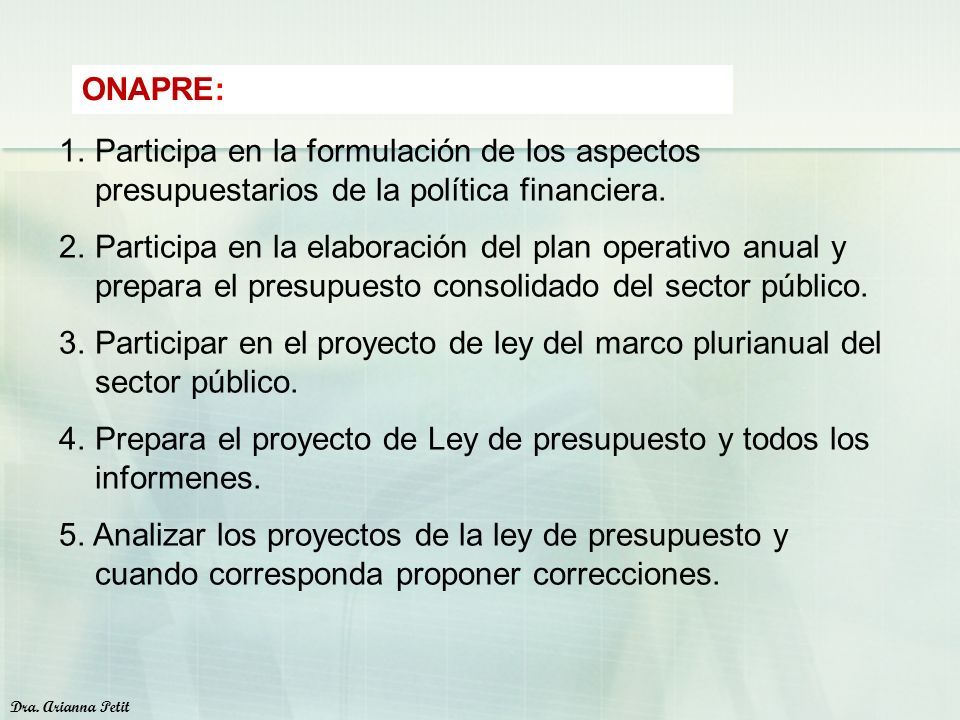 ONAPRE:

1. Participa en la formulación de los aspectos presupuestarios de la política financiera.

2. Participa en la elaboración del plan operativo anual y prepara el presupuesto consolidado del sector público.

3. Participar en el proyecto de ley del marco plurianual del sector público.

4. Prepara el proyecto de Ley de presupuesto y todos los informenes.

5. Analizar los proyectos de la ley de presupuesto y cuando corresponda proponer correcciones.

Dra. Arianna Petit